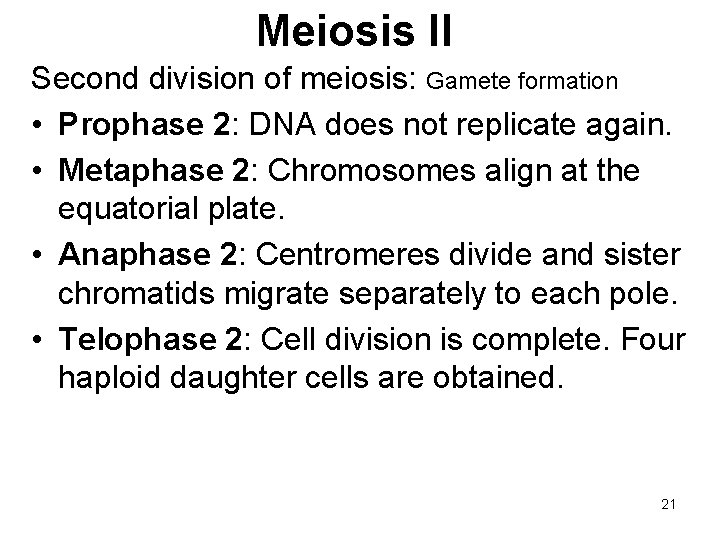 Meiosis II

Second division of meiosis: Gamete formation

• Prophase 2: DNA does not replicate again.
• Metaphase 2: Chromosomes align at the equatorial plate.
• Anaphase 2: Centromeres divide and sister chromatids migrate separately to each pole.
• Telophase 2: Cell division is complete. Four haploid daughter cells are obtained.

21